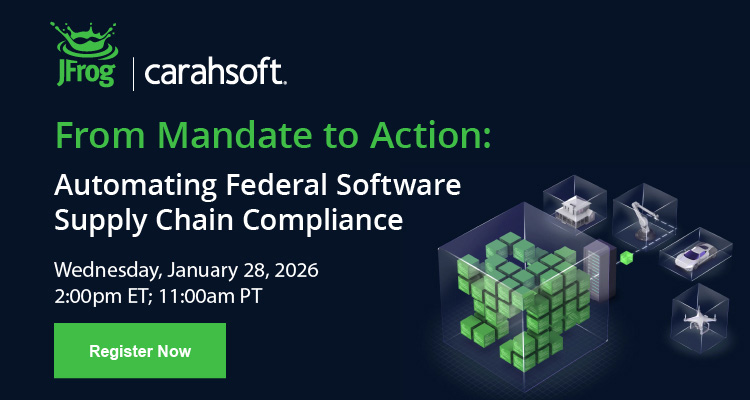 JFrog | carahsoft.

From Mandate to Action:

Automating Federal Software Supply Chain Compliance

Wednesday, January 28, 2026
2:00pm ET; 11:00am PT

Register Now